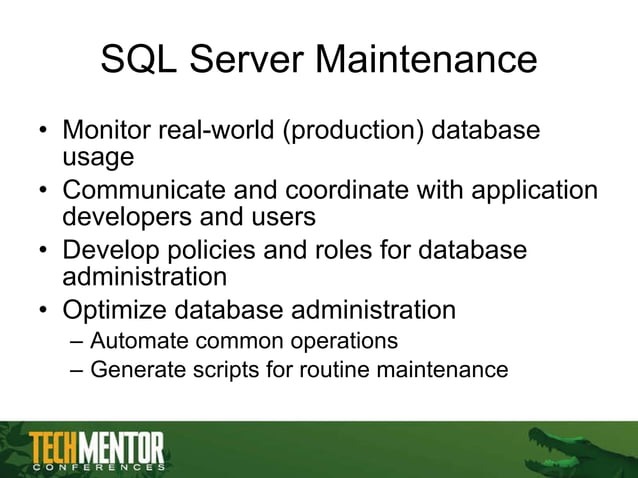 SQL Server Maintenance

• Monitor real-world (production) database usage
• Communicate and coordinate with application developers and users
• Develop policies and roles for database administration
• Optimize database administration
– Automate common operations
– Generate scripts for routine maintenance

TECHMENTOR
CONFERENCES